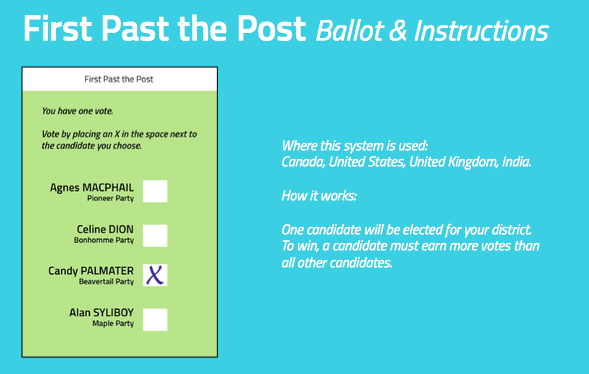 First Past the Post Ballot & Instructions

First Past the Post

You have one vote.

Vote by placing an X in the space next to the candidate you choose.

Agnes MACPHAIL
Pioneer Party

Celine DION
Bonhomme Party

Candy PALMATER
Beavertail Party
X

Alan SYLIBOY
Maple Party

Where this system is used:
Canada, United States, United Kingdom, India.

How it works:

One candidate will be elected for your district. To win, a candidate must earn more votes than all other candidates.